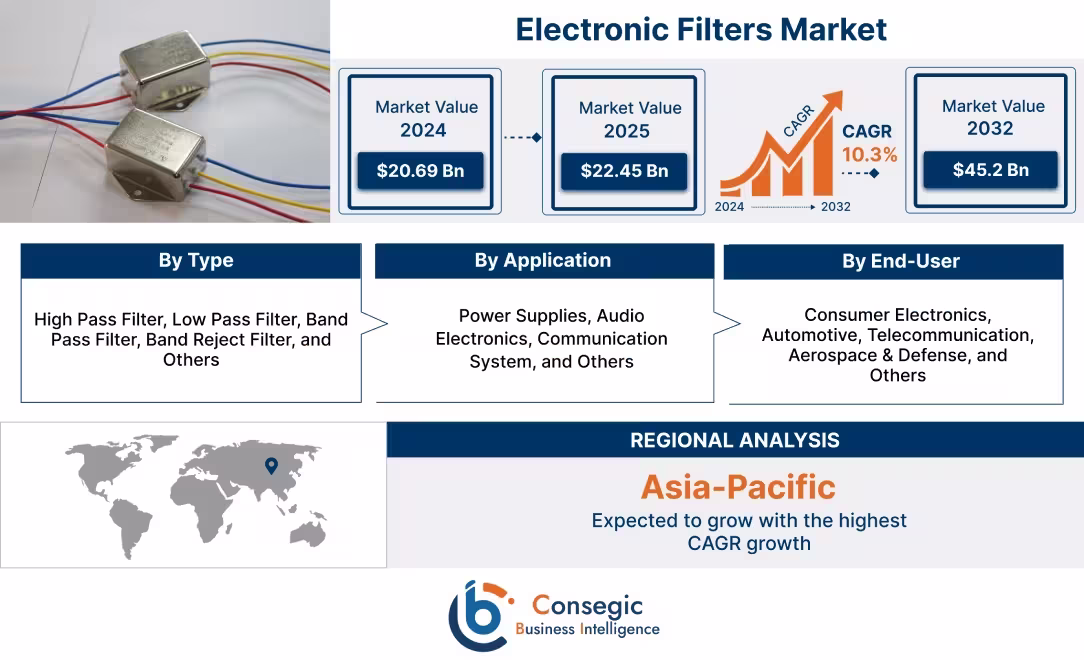 Electronic Filters Market

Market Value 2024
$20.69 Bn

Market Value 2025
$22.45 Bn

CAGR
CAGR 10.3%
2024 2032

Market Value 2032
$45.2 Bn

By Type
High Pass Filter, Low Pass Filter, Band Pass Filter, Band Reject Filter, and Others

By Application
Power Supplies, Audio Electronics, Communication System, and Others

By End-User
Consumer Electronics, Automotive, Telecommunication, Aerospace & Defense, and Others

REGIONAL ANALYSIS
Asia-Pacific
Expected to grow with the highest CAGR growth

Consegic
Business Intelligence